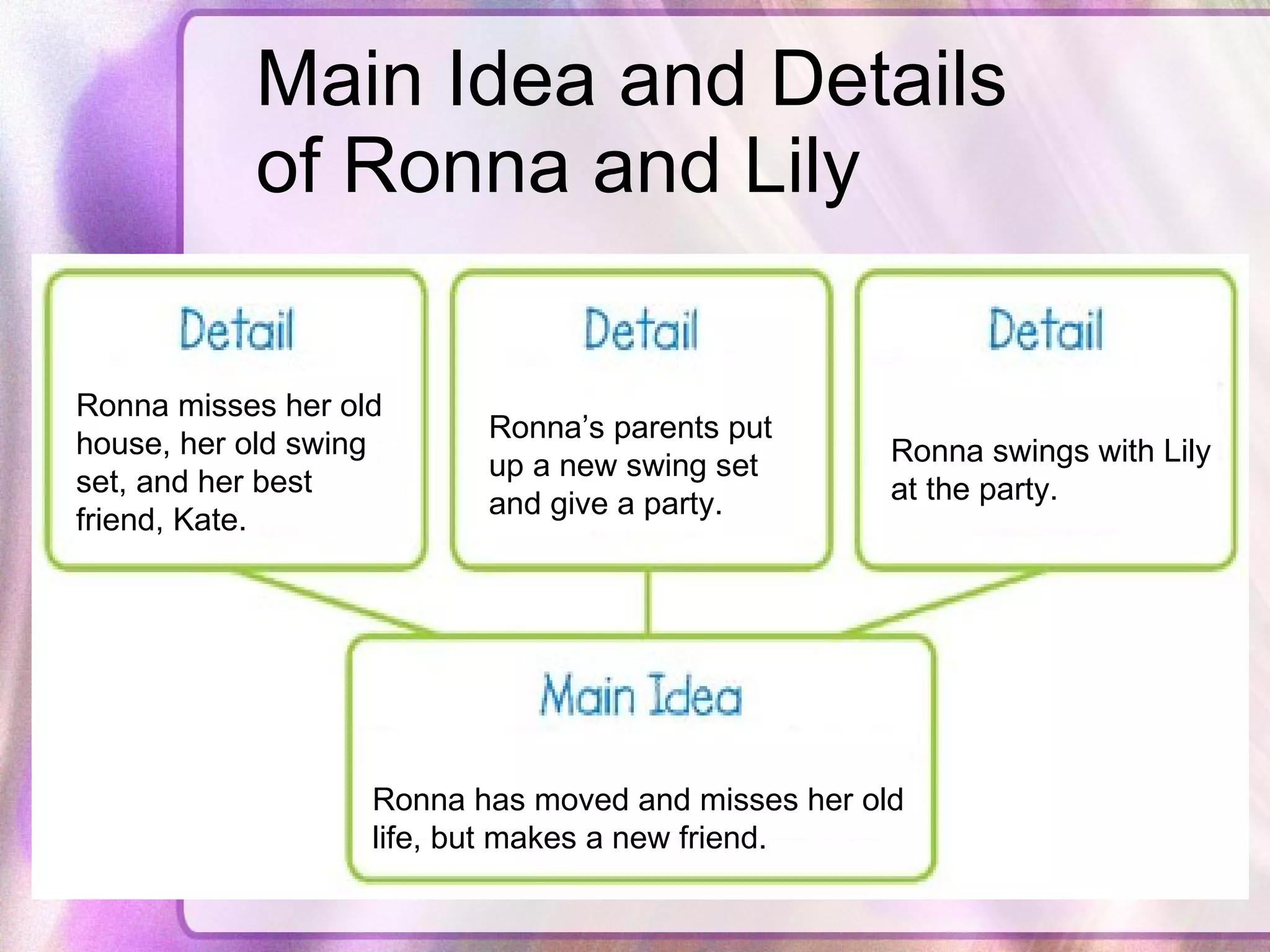 Main Idea and Details of Ronna and Lily

Detail

Ronna misses her old house, her old swing set, and her best friend, Kate.

Detail

Ronna’s parents put up a new swing set and give a party.

Detail

Ronna swings with Lily at the party.

Main Idea

Ronna has moved and misses her old life, but makes a new friend.